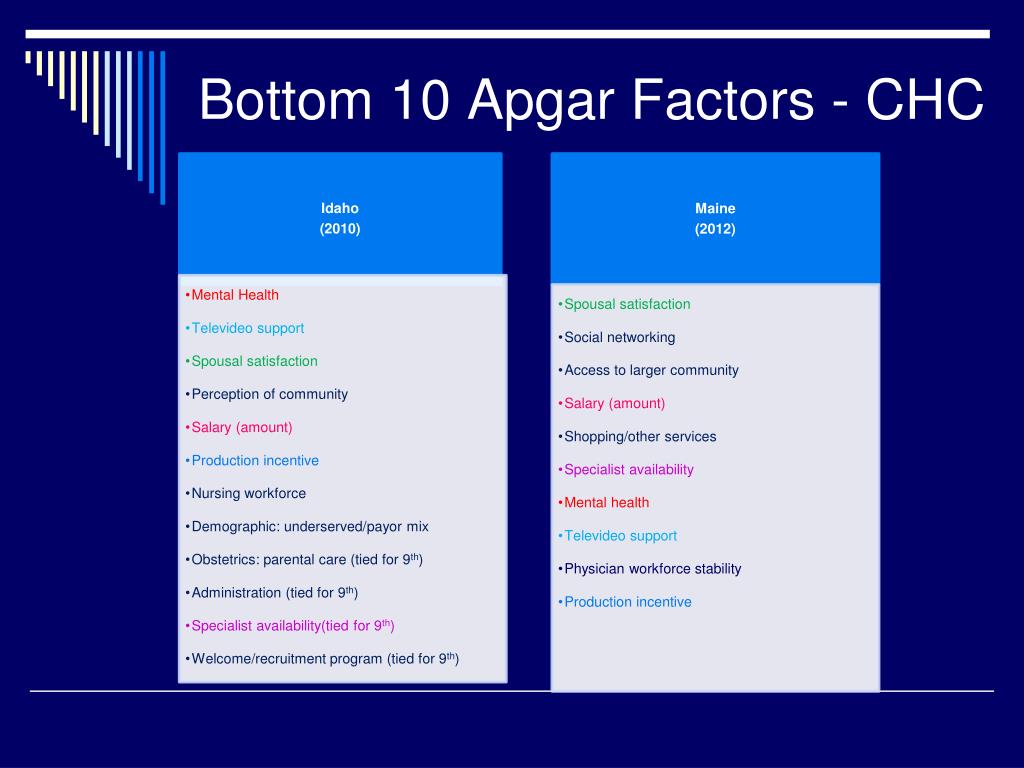 Bottom 10 Apgar Factors - CHC

Idaho
(2010)

•Mental Health
•Televideo support
•Spousal satisfaction
•Perception of community
•Salary (amount)
•Production incentive
•Nursing workforce
•Demographic: underserved/payor mix
•Obstetrics: parental care (tied for 9$^{th}$)
•Administration (tied for 9$^{th}$)
•Specialist availability(tied for 9$^{th}$)
•Welcome/recruitment program (tied for 9$^{th}$)

Maine
(2012)

•Spousal satisfaction
•Social networking
•Access to larger community
•Salary (amount)
•Shopping/other services
•Specialist availability
•Mental health
•Televideo support
•Physician workforce stability
•Production incentive